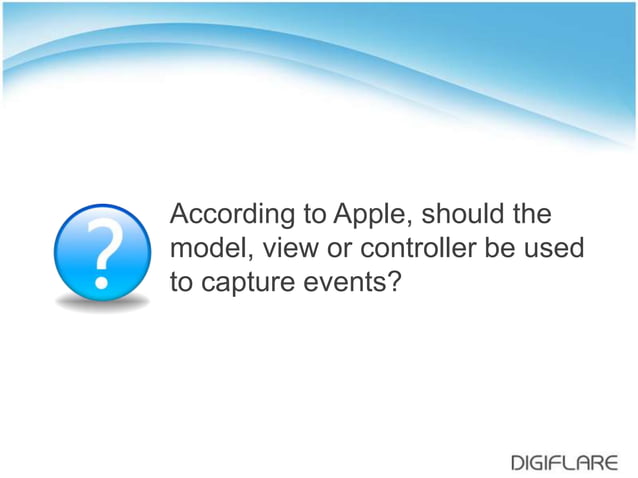 ?

According to Apple, should the model, view or controller be used to capture events?

DIGIFLARE